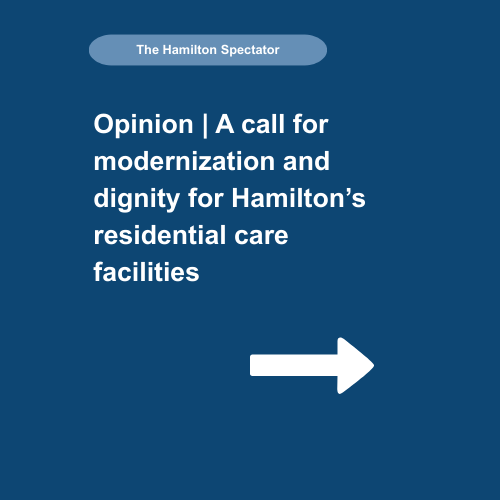 The Hamilton Spectator

Opinion | A call for modernization and dignity for Hamilton’s residential care facilities